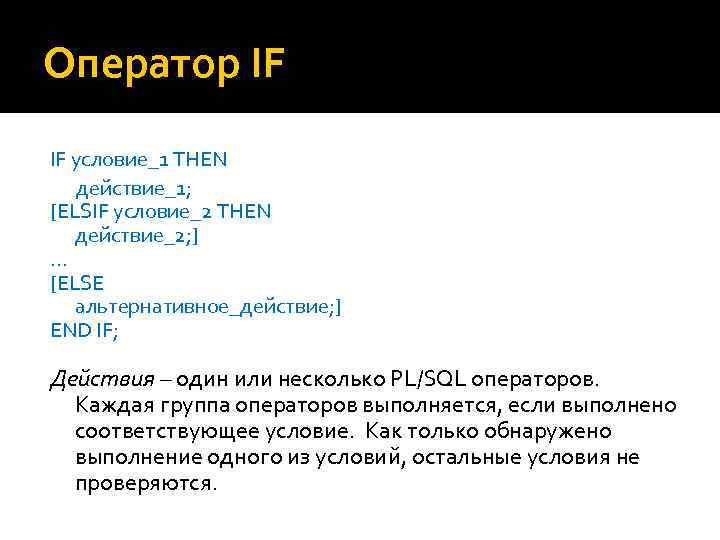 Оператор IF

IF условие_1 THEN
действие_1;
[ELSIF условие_2 THEN
действие_2;]
...
[ELSE
альтернативное_действие;]
END IF;

Действия – один или несколько PL/SQL операторов. Каждая группа операторов выполняется, если выполнено соответствующее условие. Как только обнаружено выполнение одного из условий, остальные условия не проверяются.